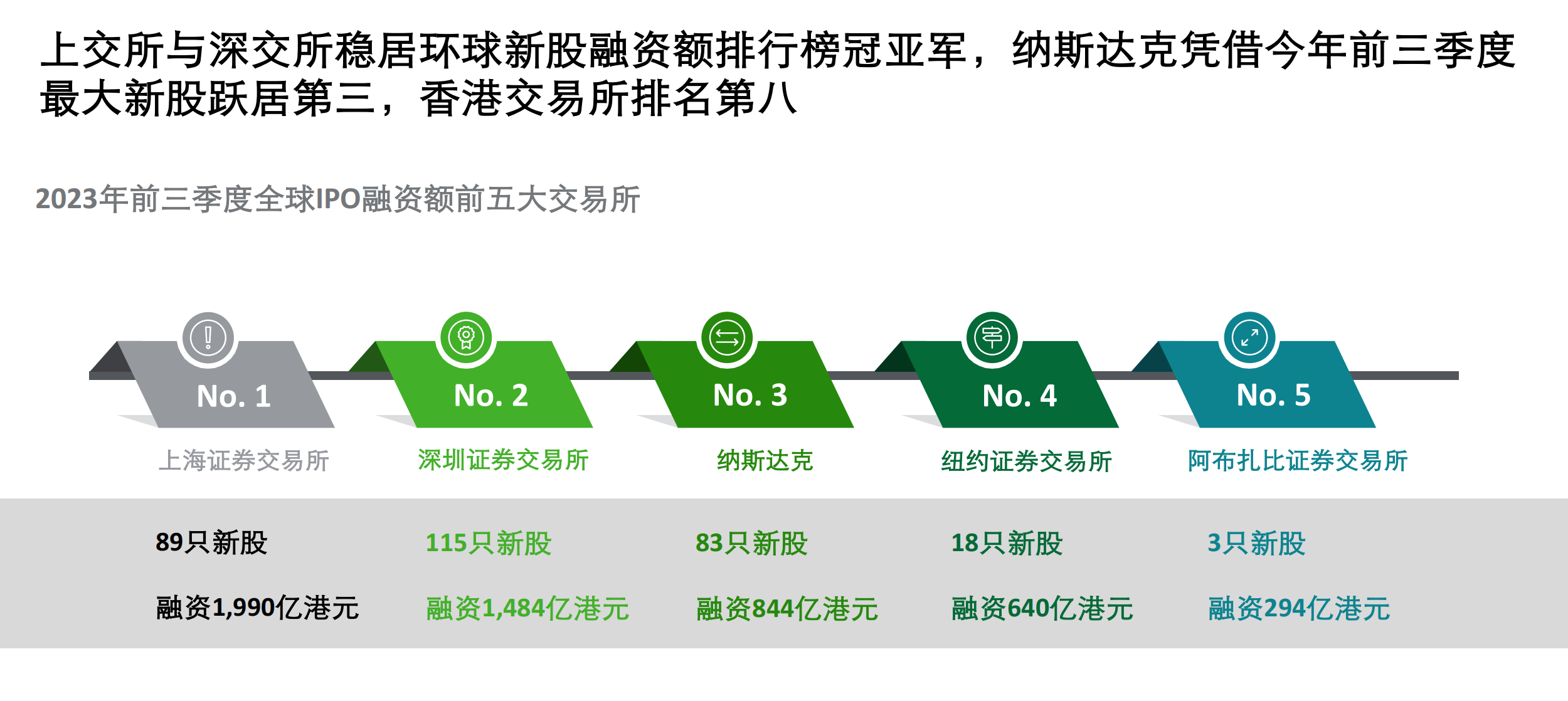 上交所与深交所稳居环球新股融资额排行榜冠亚军，纳斯达克凭借今年前三季度最大新股跃居第三，香港交易所排名第八

2023年前三季度全球IPO融资额前五大交易所

No. 1
上海证券交易所
89只新股
融资1,990亿港元

No. 2
深圳证券交易所
115只新股
融资1,484亿港元

No. 3
纳斯达克
83只新股
融资844亿港元

No. 4
纽约证券交易所
18只新股
融资640亿港元

No. 5
阿布扎比证券交易所
3只新股
融资294亿港元